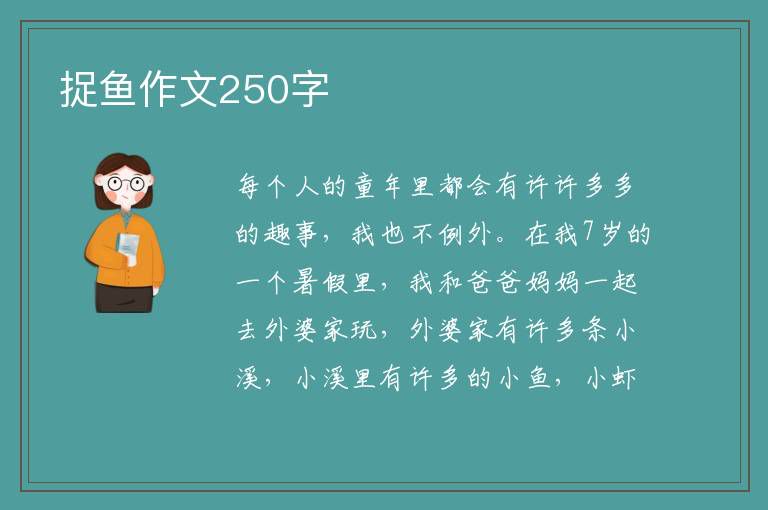 捉鱼作文250字

每个人的童年里都会有许许多多的趣事，我也不例外。在我7岁的一个暑假里，我和爸爸妈妈一起去外婆家玩，外婆家有许多条小溪，小溪里有许多的小鱼，小虾